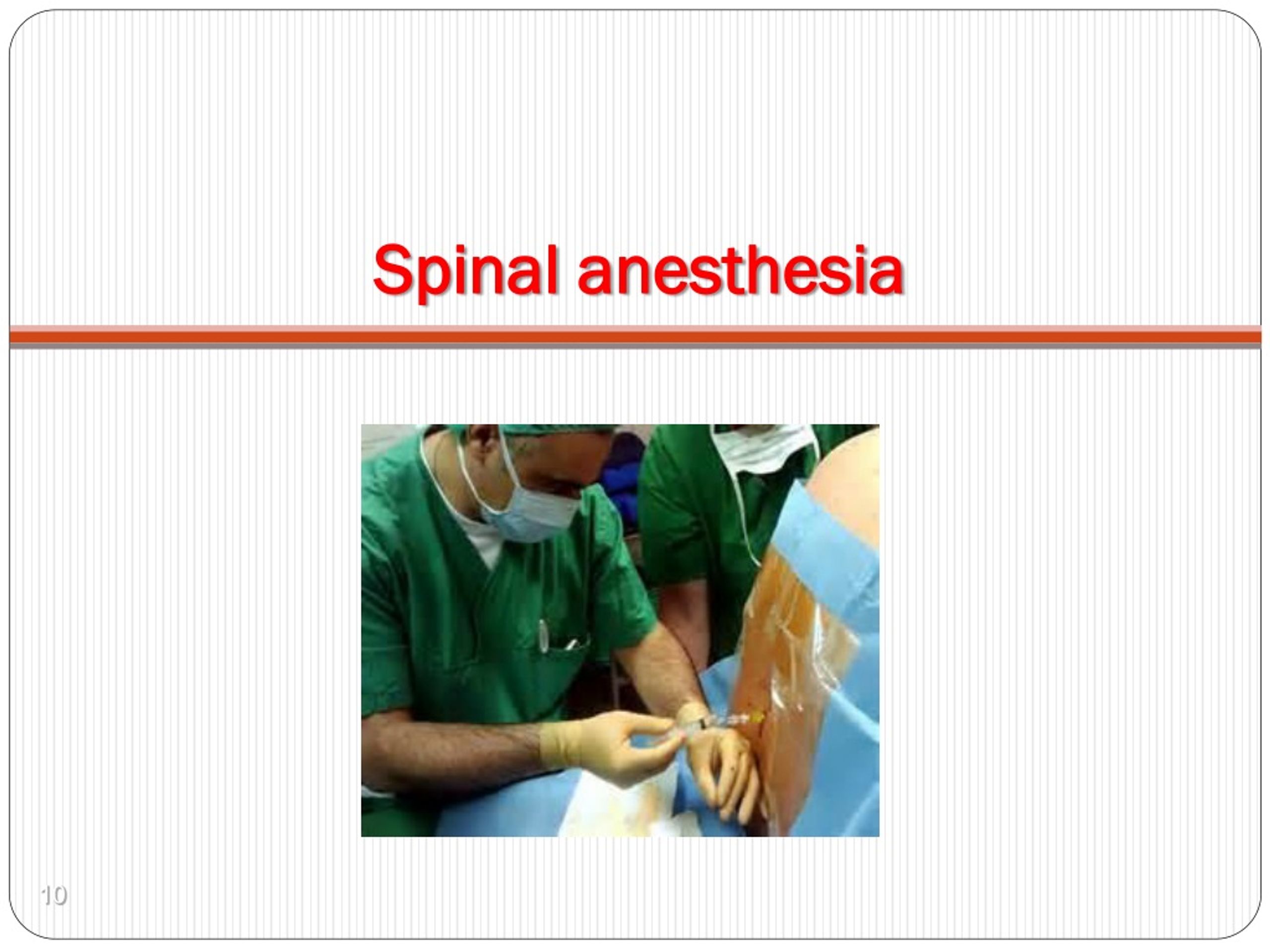 Spinal anesthesia

10